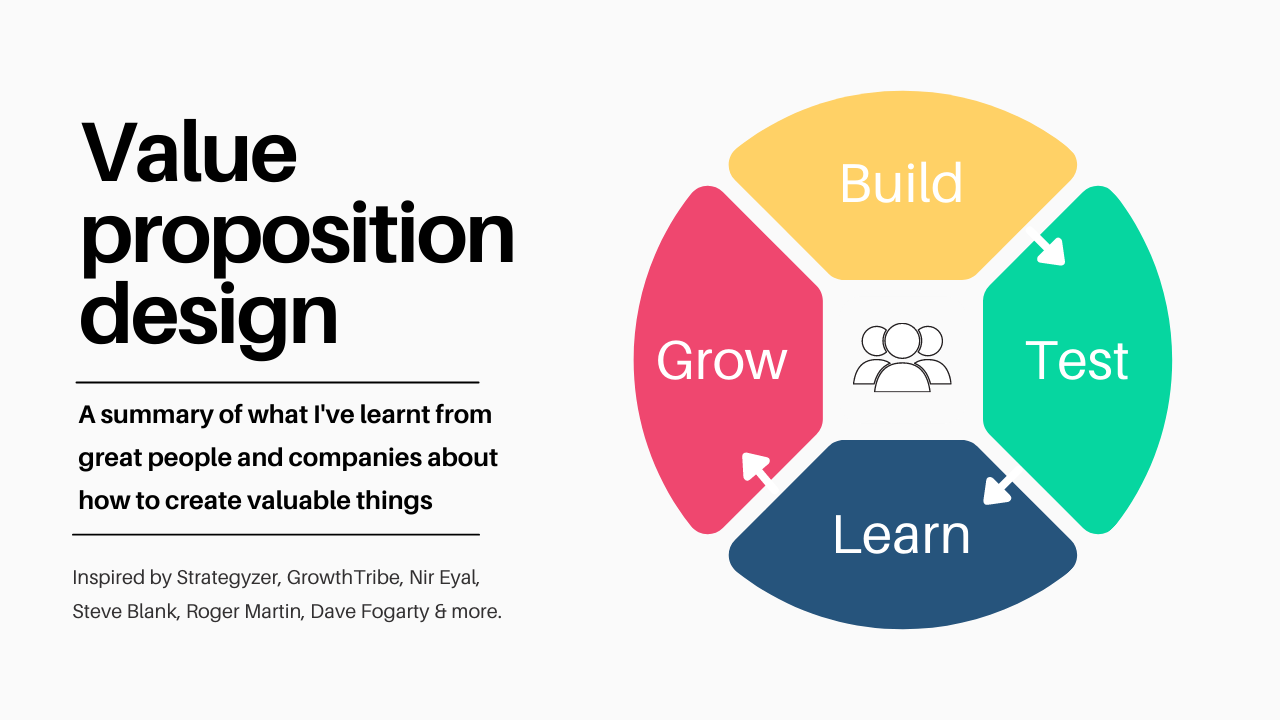 Value proposition design

A summary of what I've learnt from great people and companies about how to create valuable things

Inspired by Strategyzer, GrowthTribe, Nir Eyal, Steve Blank, Roger Martin, Dave Fogarty & more.

Build
Test
Learn
Grow